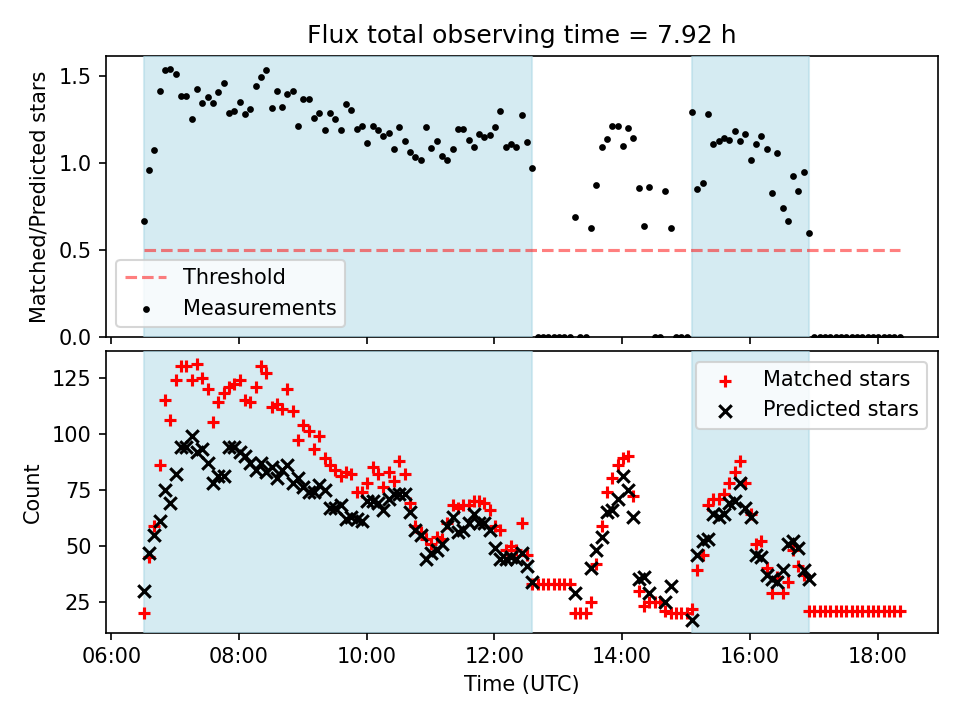 Flux total observing time = 7.92 h

Matched/Predicted stars

1.5
1.0
0.5
0.0

Threshold
Measurements

Count

125
100
75
50
25

Matched stars
Predicted stars

06:00
08:00
10:00
12:00
14:00
16:00
18:00

Time (UTC)